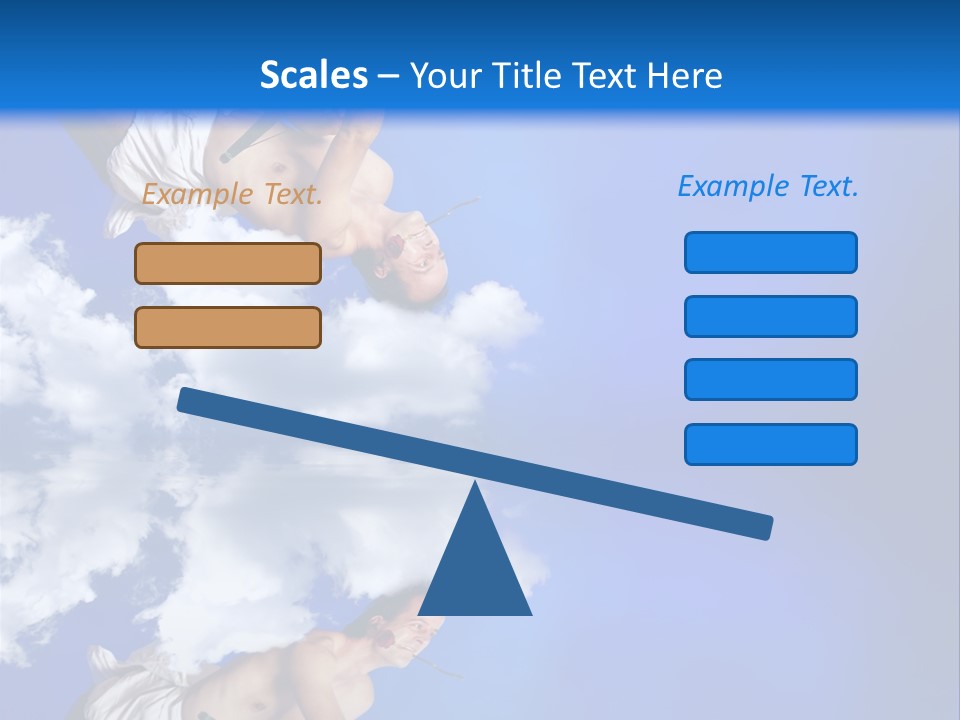 Scales – Your Title Text Here

Example Text.

Example Text.